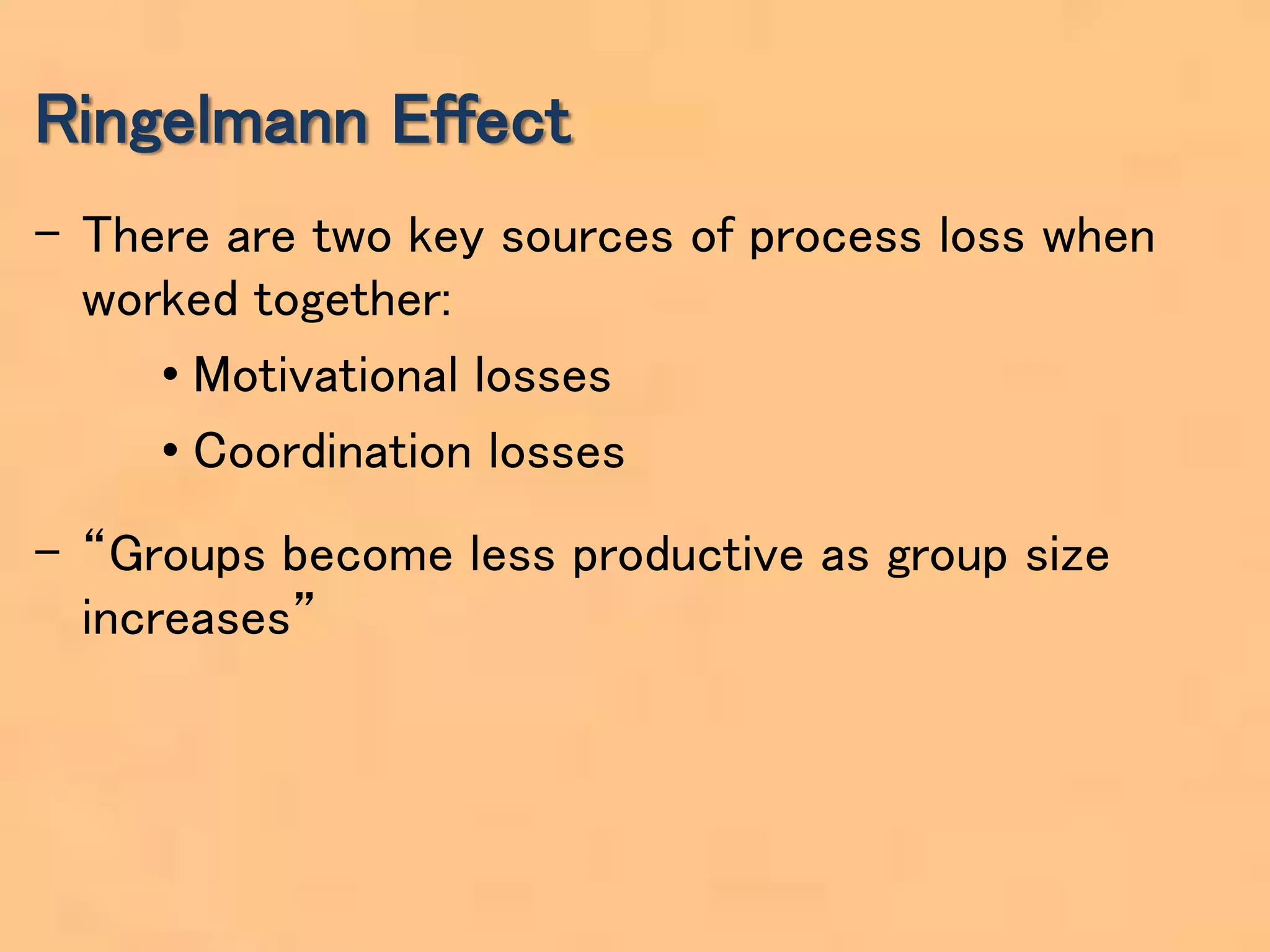 Ringelmann Effect

– There are two key sources of process loss when worked together:

• Motivational losses

• Coordination losses

– “Groups become less productive as group size increases”